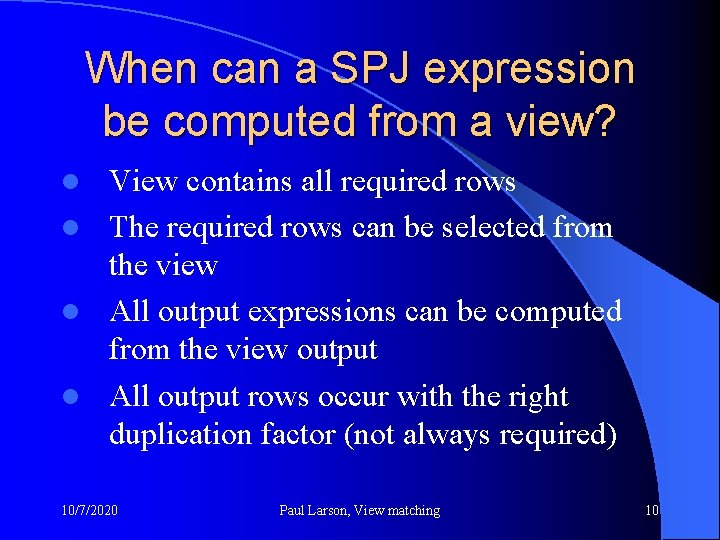 When can a SPJ expression be computed from a view?

- View contains all required rows
- The required rows can be selected from the view
- All output expressions can be computed from the view output
- All output rows occur with the right duplication factor (not always required)

10/7/2020 Paul Larson, View matching 10